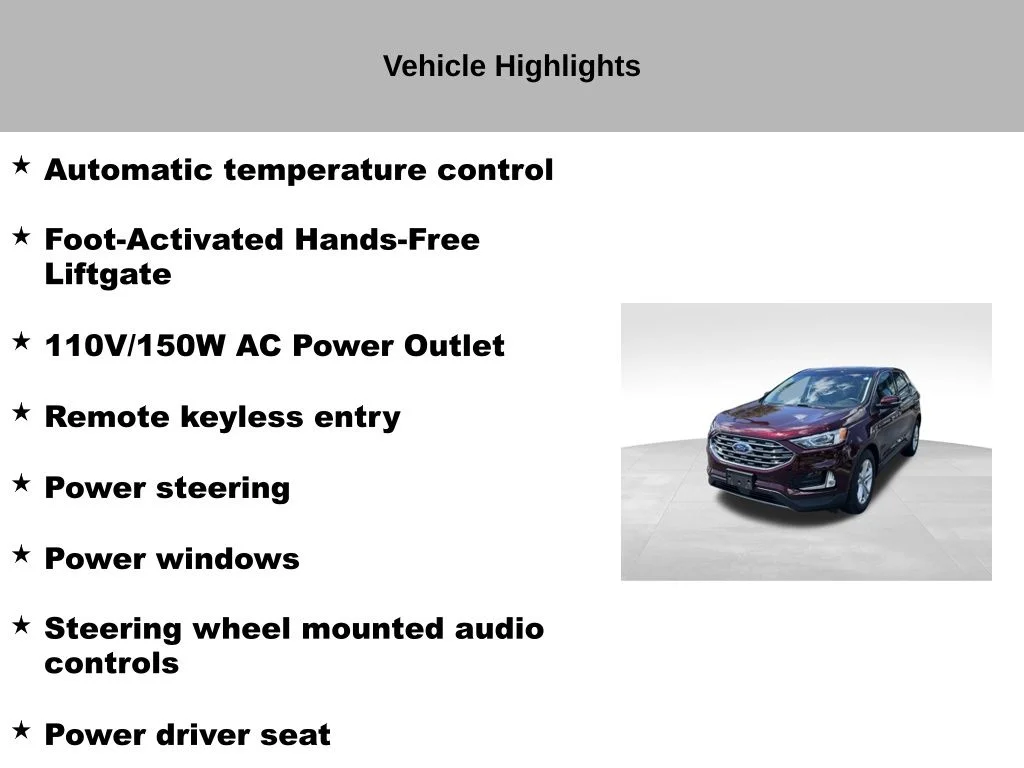 Vehicle Highlights

★ Automatic temperature control

★ Foot-Activated Hands-Free Liftgate

★ 110V/150W AC Power Outlet

★ Remote keyless entry

★ Power steering

★ Power windows

★ Steering wheel mounted audio controls

★ Power driver seat